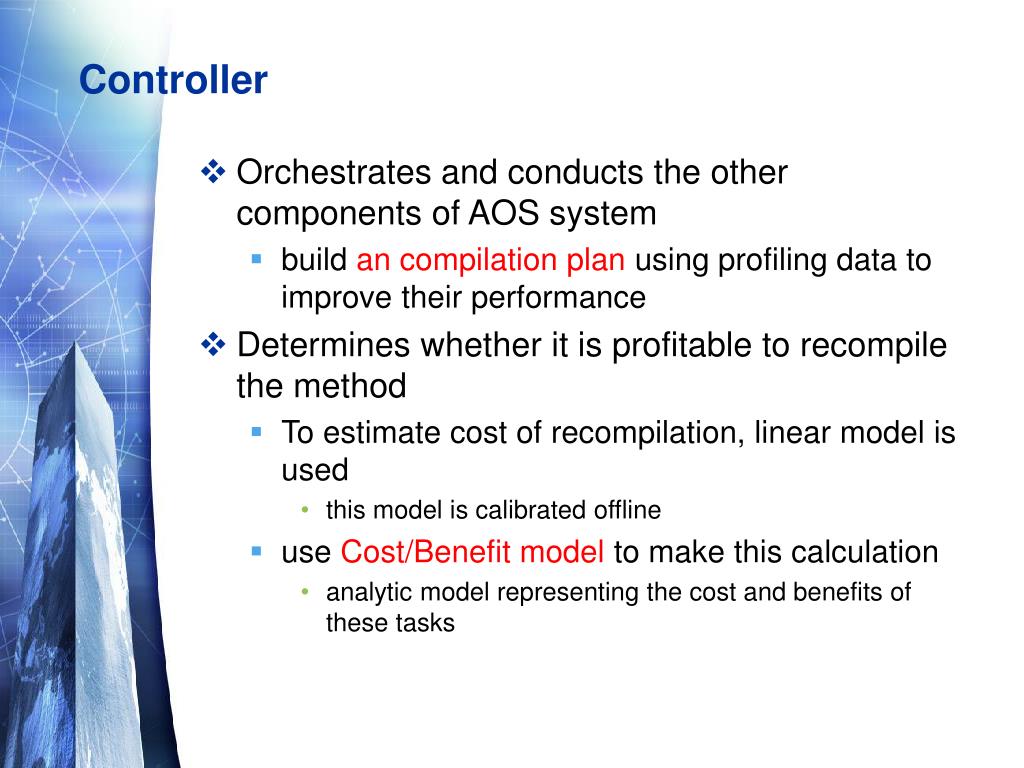 Controller

❖ Orchestrates and conducts the other components of AOS system
▪ build an compilation plan using profiling data to improve their performance

❖ Determines whether it is profitable to recompile the method
▪ To estimate cost of recompilation, linear model is used
• this model is calibrated offline
▪ use Cost/Benefit model to make this calculation
• analytic model representing the cost and benefits of these tasks